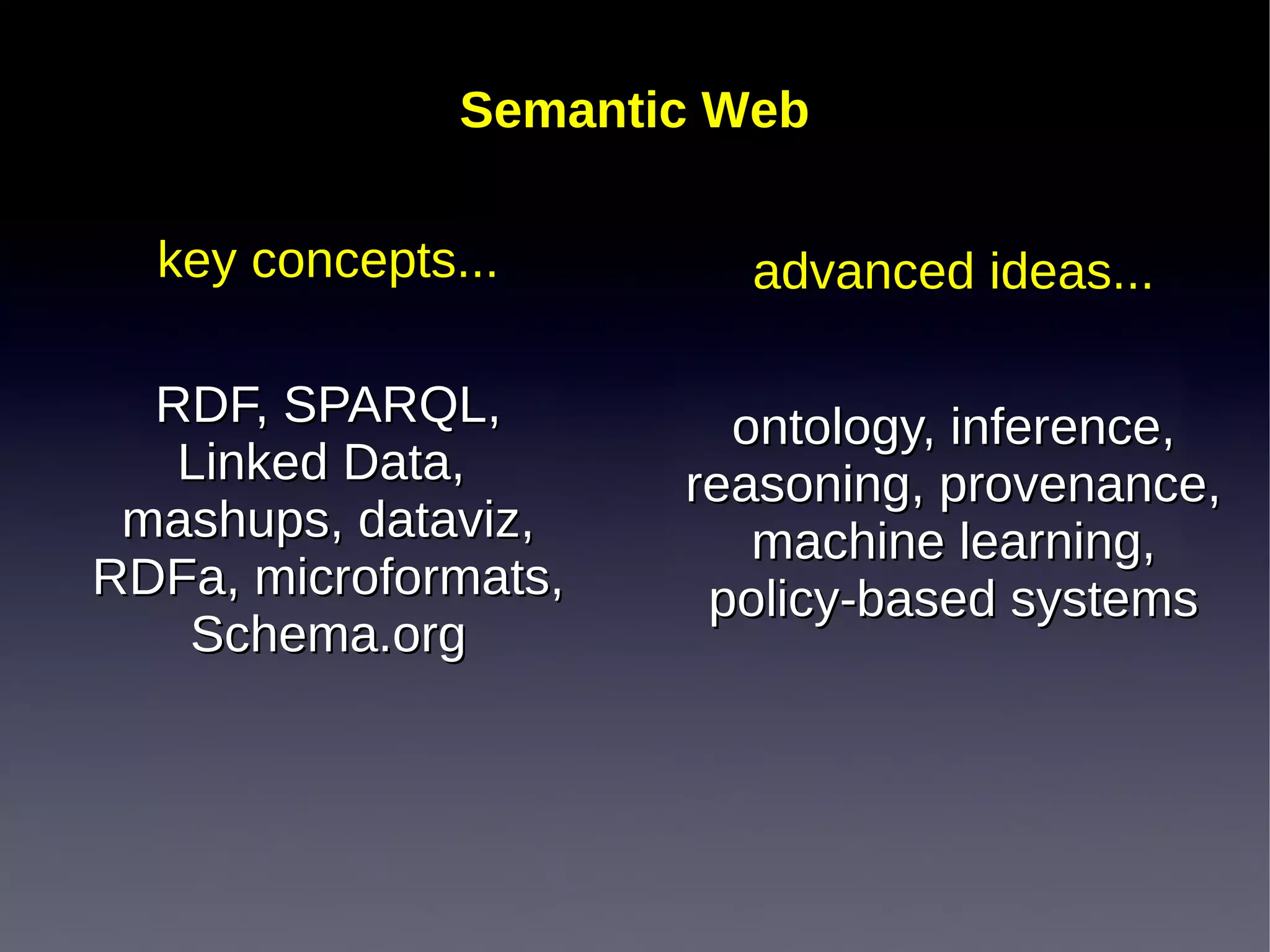 Semantic Web

key concepts...

RDF, SPARQL, Linked Data, mashups, dataviz, RDFa, microformats, Schema.org

advanced ideas...

ontology, inference, reasoning, provenance, machine learning, policy-based systems